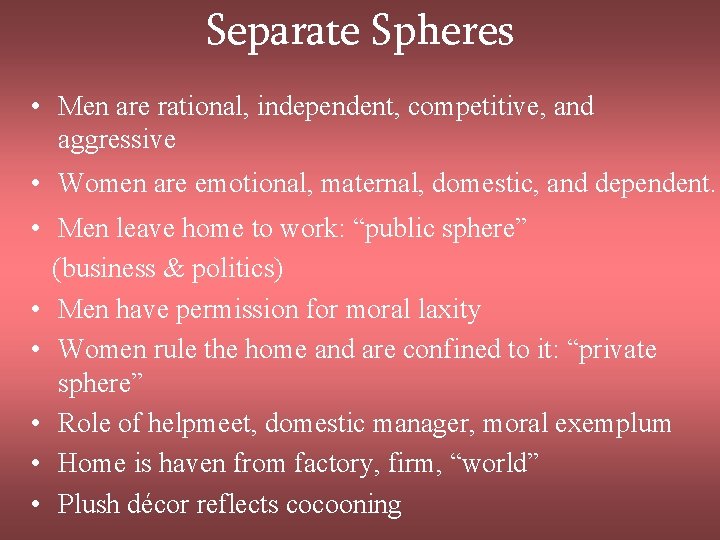 Separate Spheres

• Men are rational, independent, competitive, and aggressive
• Women are emotional, maternal, domestic, and dependent.
• Men leave home to work: “public sphere” (business & politics)
• Men have permission for moral laxity
• Women rule the home and are confined to it: “private sphere”
• Role of helpmeet, domestic manager, moral exemplum
• Home is haven from factory, firm, “world”
• Plush décor reflects cocooning